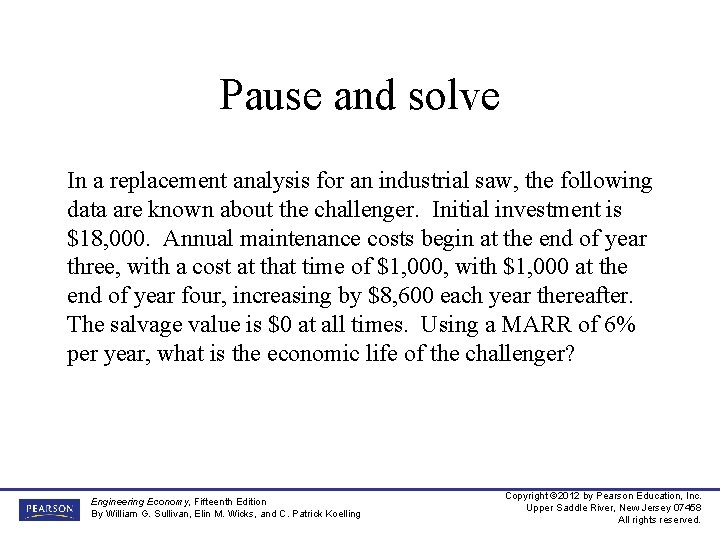 Pause and solve

In a replacement analysis for an industrial saw, the following data are known about the challenger. Initial investment is \$18,000. Annual maintenance costs begin at the end of year three, with a cost at that time of \$1,000, with \$1,000 at the end of year four, increasing by \$8,600 each year thereafter. The salvage value is \$0 at all times. Using a MARR of 6% per year, what is the economic life of the challenger?

PEARSON

Engineering Economy, Fifteenth Edition
By William G. Sullivan, Elin M. Wicks, and C. Patrick Koelling

Copyright ©2012 by Pearson Education, Inc.
Upper Saddle River, New Jersey 07458
All rights reserved.